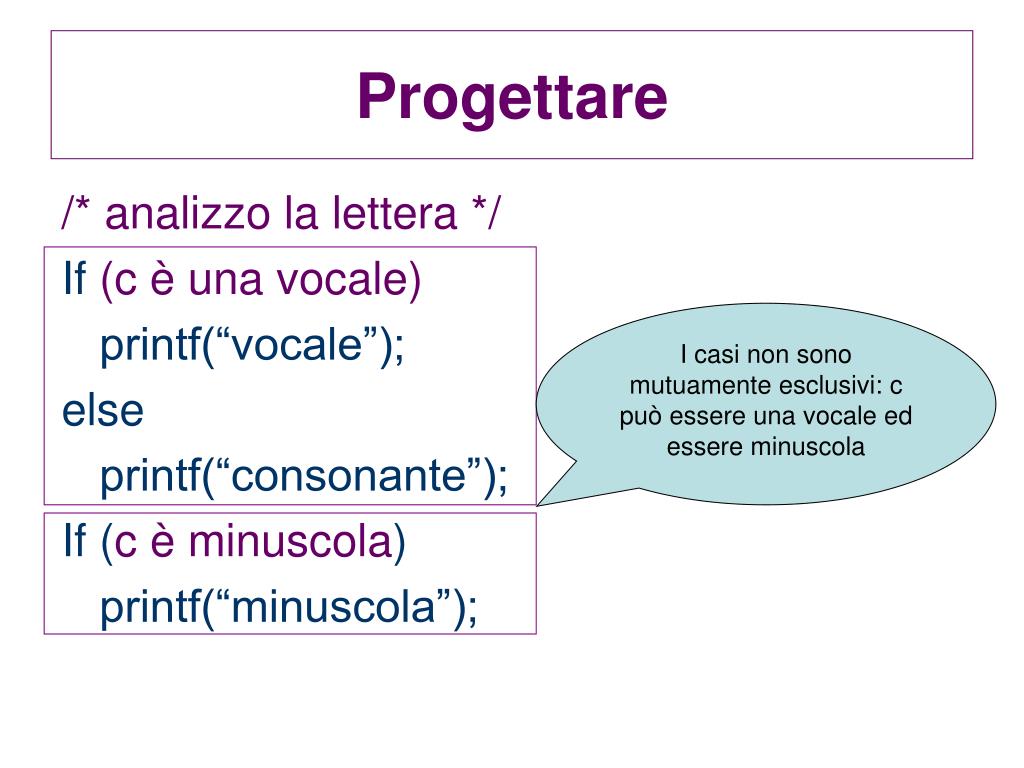 Progettare

/* analizzo la lettera */

If (c è una vocale)
printf(“vocale”);
else
printf(“consonante”);

If (c è minuscola)
printf(“minuscola”);

I casi non sono mutuamente esclusivi: c può essere una vocale ed essere minuscola